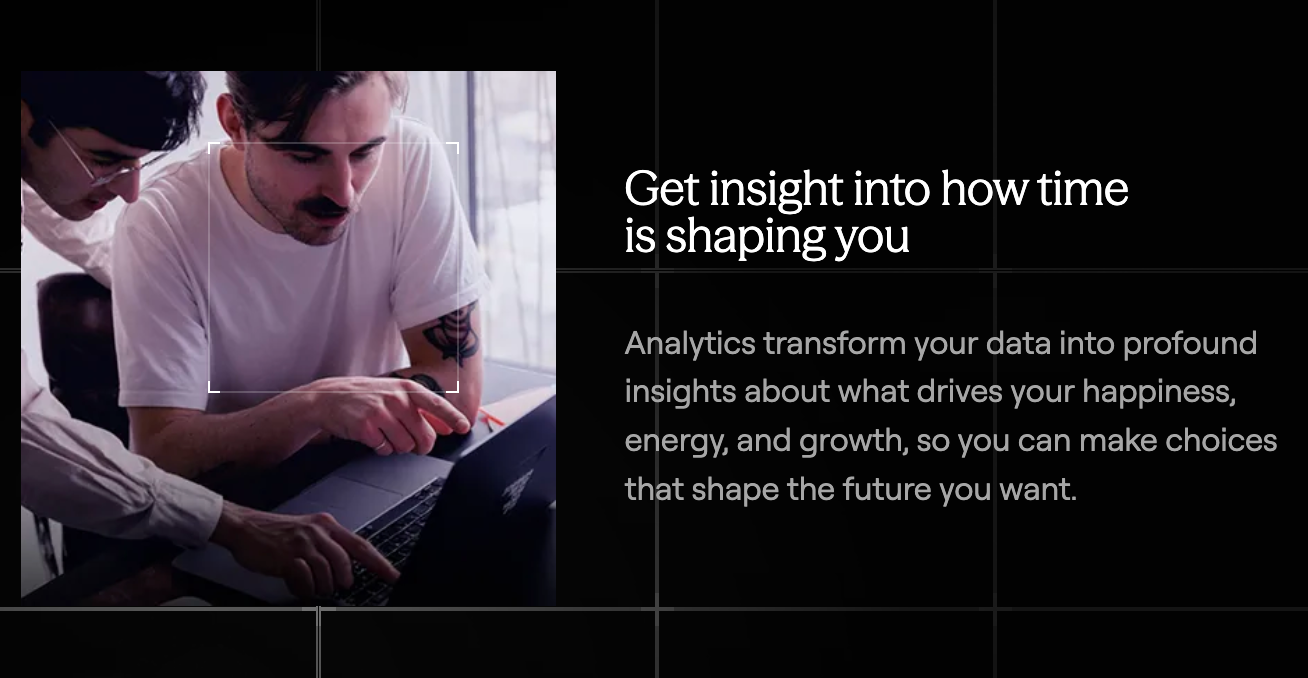 Get insight into how time is shaping you

Analytics transform your data into profound insights about what drives your happiness, energy, and growth, so you can make choices that shape the future you want.